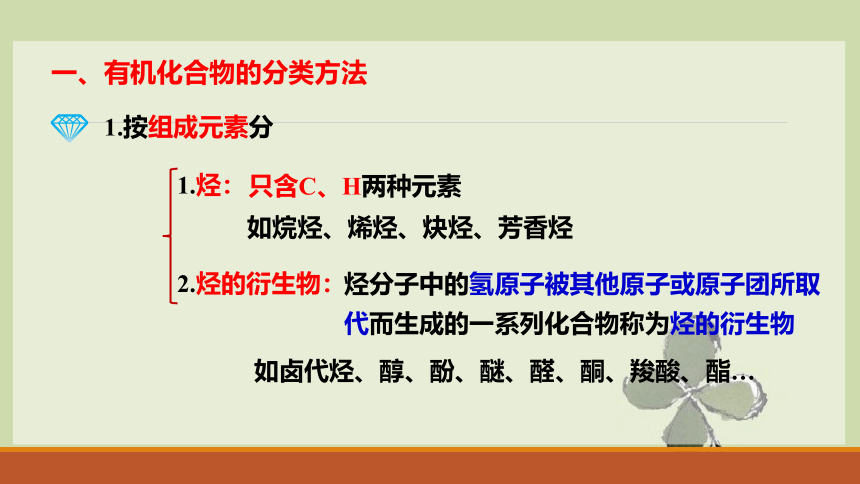 一、有机化合物的分类方法

1.按组成元素分

1.烃：只含C、H两种元素
如烷烃、烯烃、炔烃、芳香烃

2.烃的衍生物：烃分子中的氢原子被其他原子或原子团所取代而生成的一系列化合物称为烃的衍生物

如卤代烃、醇、酚、醚、醛、酮、羧酸、酯…